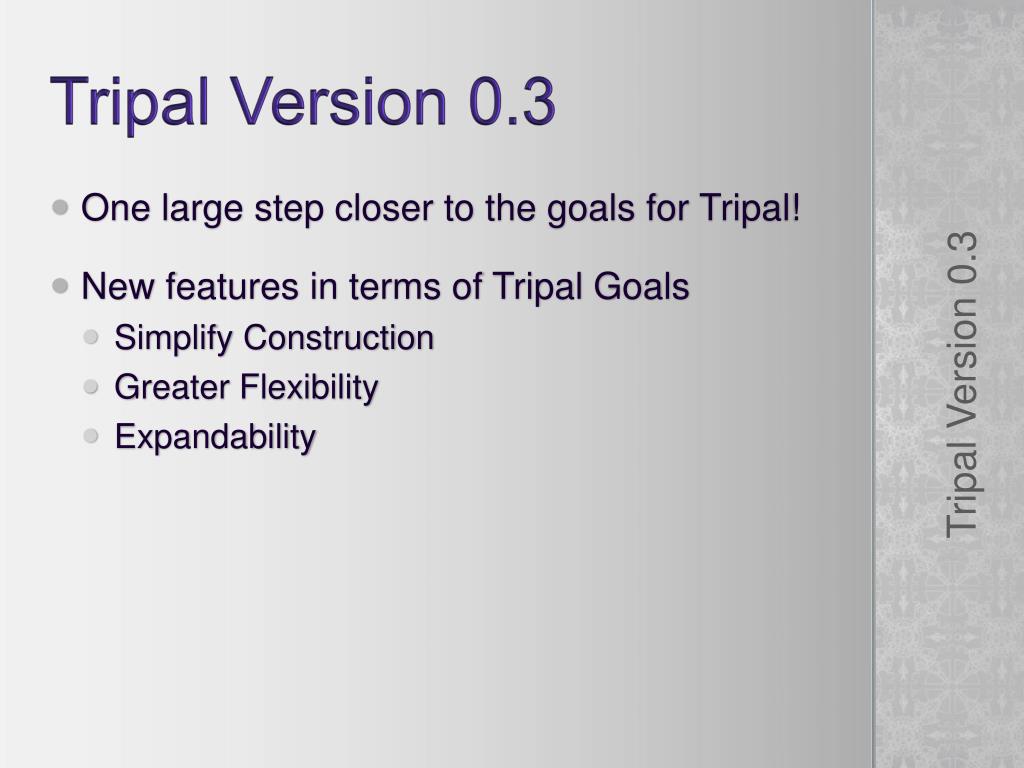 Tripal Version 0.3

- One large step closer to the goals for Tripal!
- New features in terms of Tripal Goals
  - Simplify Construction
  - Greater Flexibility
  - Expandability

Tripal Version 0.3